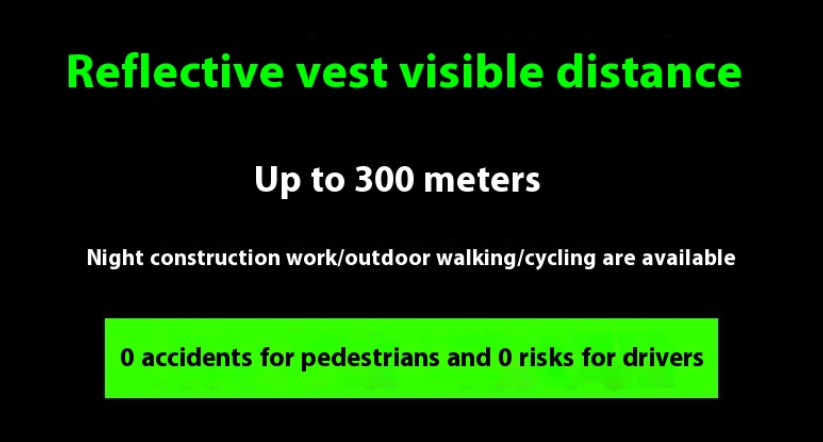 Reflective vest visible distance

Up to 300 meters

Night construction work/outdoor walking/cycling are available

0 accidents for pedestrians and 0 risks for drivers